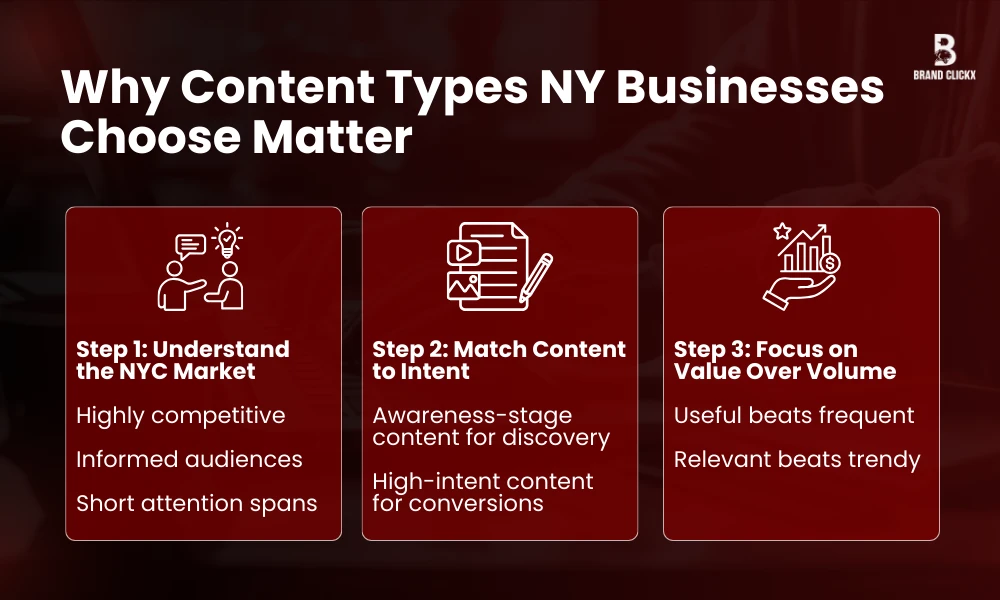 BRAND CLICKX

Why Content Types NY Businesses Choose Matter

Step 1: Understand the NYC Market

Highly competitive

Informed audiences

Short attention spans

Step 2: Match Content to Intent

Awareness-stage content for discovery

High-intent content for conversions

Step 3: Focus on Value Over Volume

Useful beats frequent

Relevant beats trendy